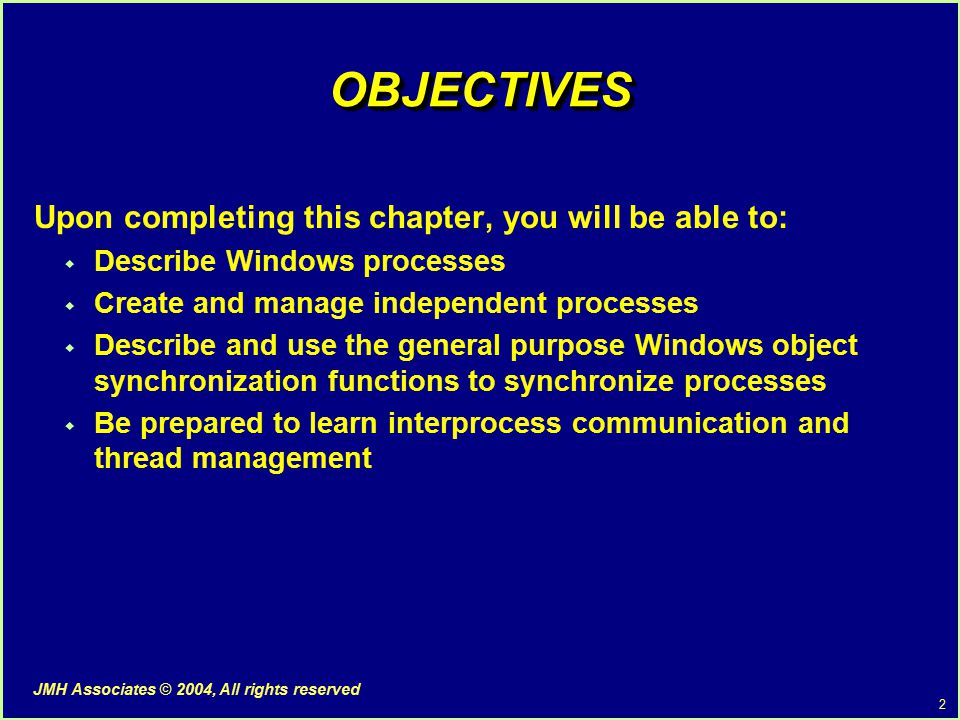 OBJECTIVES

Upon completing this chapter, you will be able to:

- Describe Windows processes
- Create and manage independent processes
- Describe and use the general purpose Windows object synchronization functions to synchronize processes
- Be prepared to learn interprocess communication and thread management

JMH Associates © 2004, All rights reserved

2